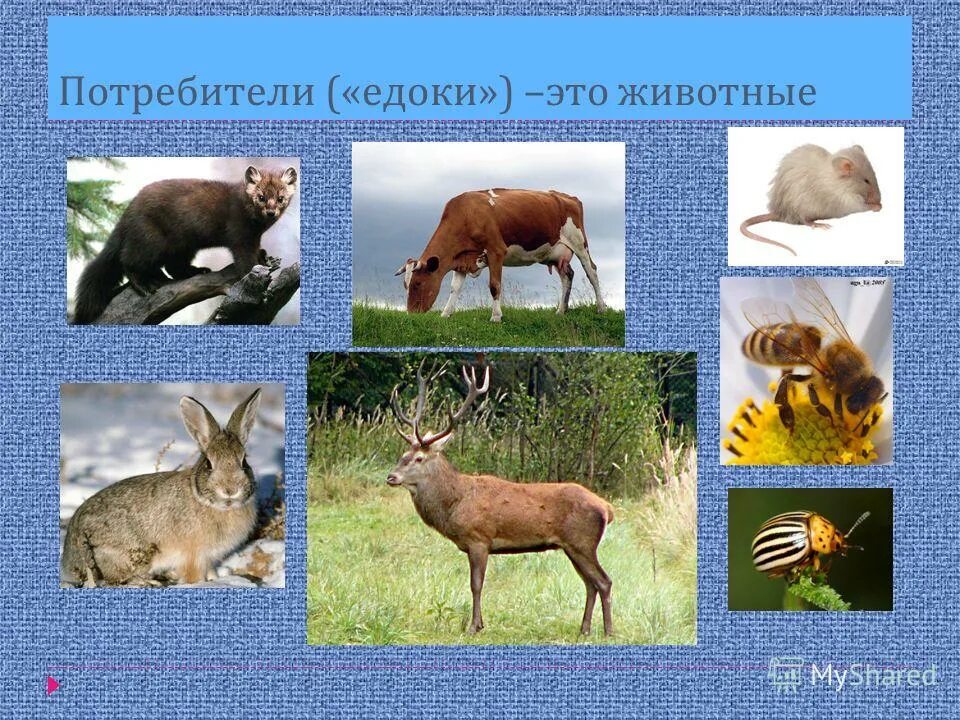 Потребители («едоки») –это животные

MyShared